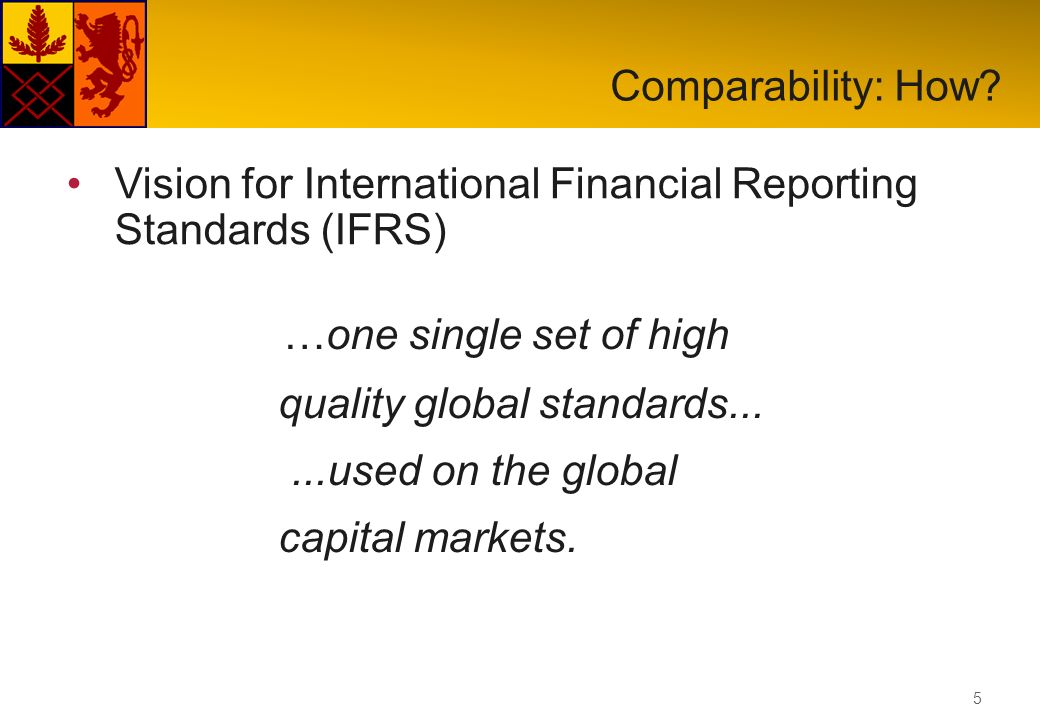 Comparability: How?

• Vision for International Financial Reporting Standards (IFRS)

…one single set of high quality global standards...

...used on the global capital markets.

5